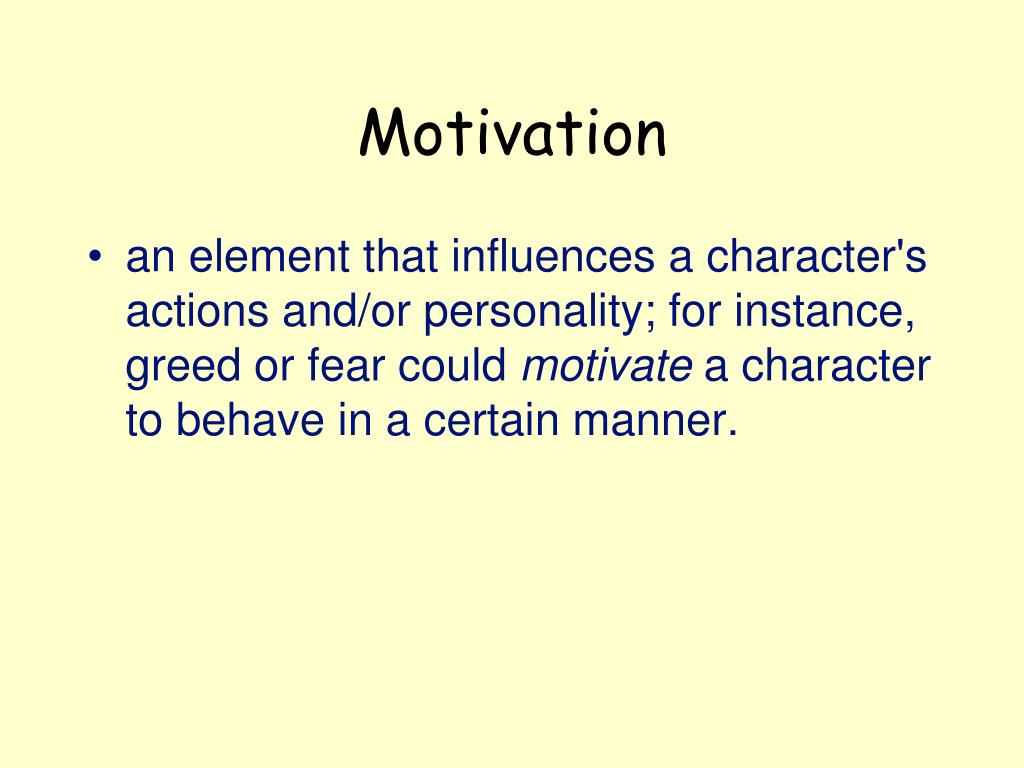 Motivation

• an element that influences a character's actions and/or personality; for instance, greed or fear could motivate a character to behave in a certain manner.